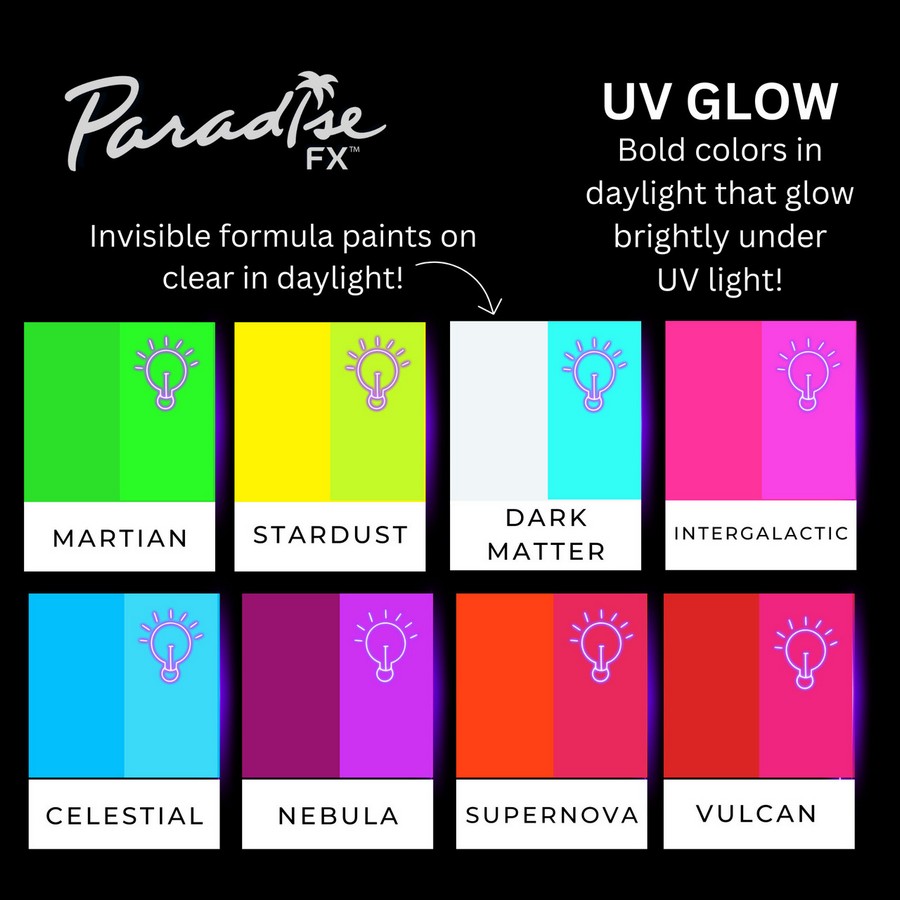 Paradise FX™

UV GLOW
Bold colors in daylight that glow brightly under UV light!

Invisible formula paints on clear in daylight!

MARTIAN

STARDUST

DARK MATTER

INTERGALACTIC

CELESTIAL

NEBULA

SUPERNOVA

VULCAN